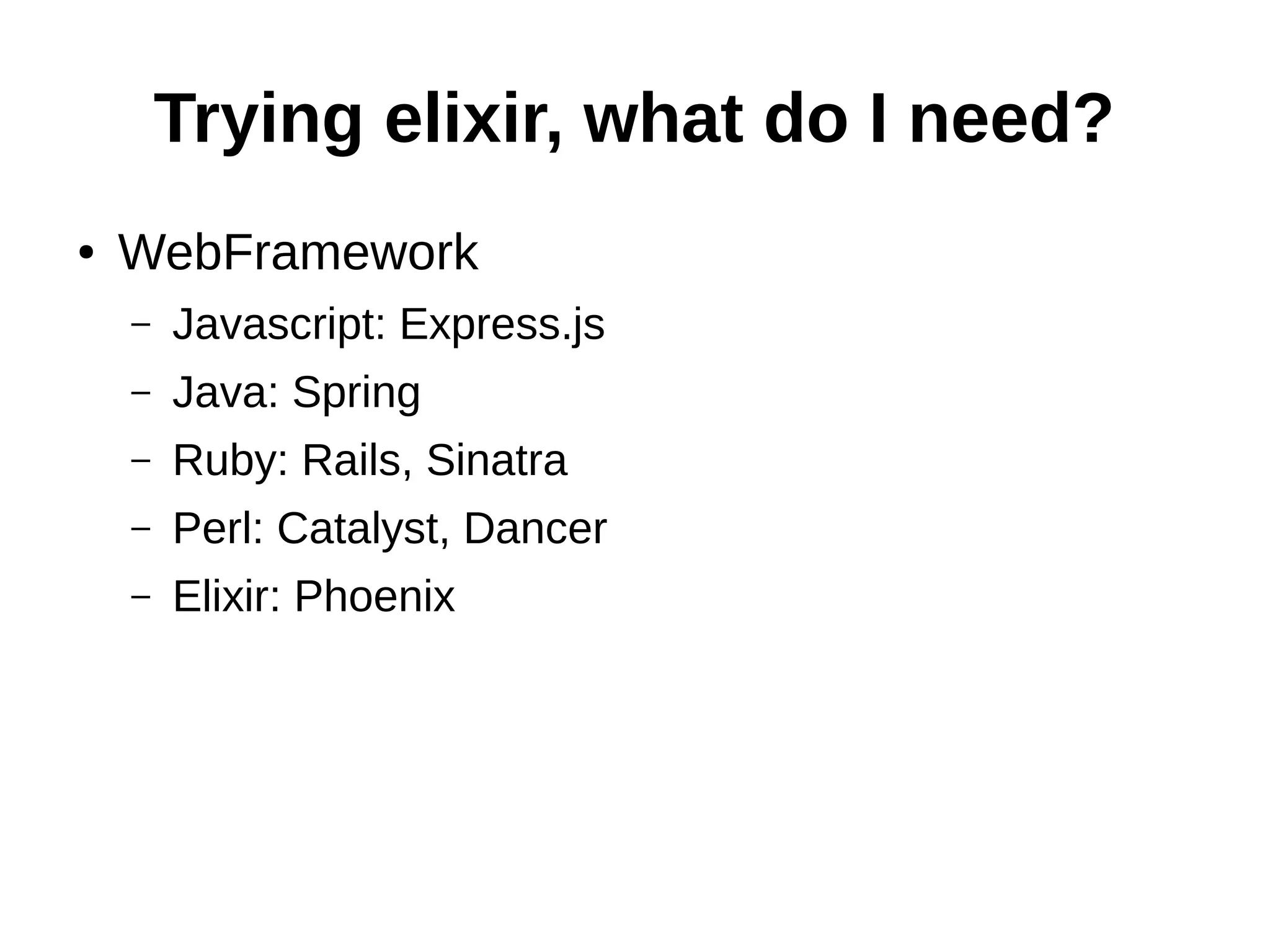 Trying elixir, what do I need?

• WebFramework
  – Javascript: Express.js
  – Java: Spring
  – Ruby: Rails, Sinatra
  – Perl: Catalyst, Dancer
  – Elixir: Phoenix